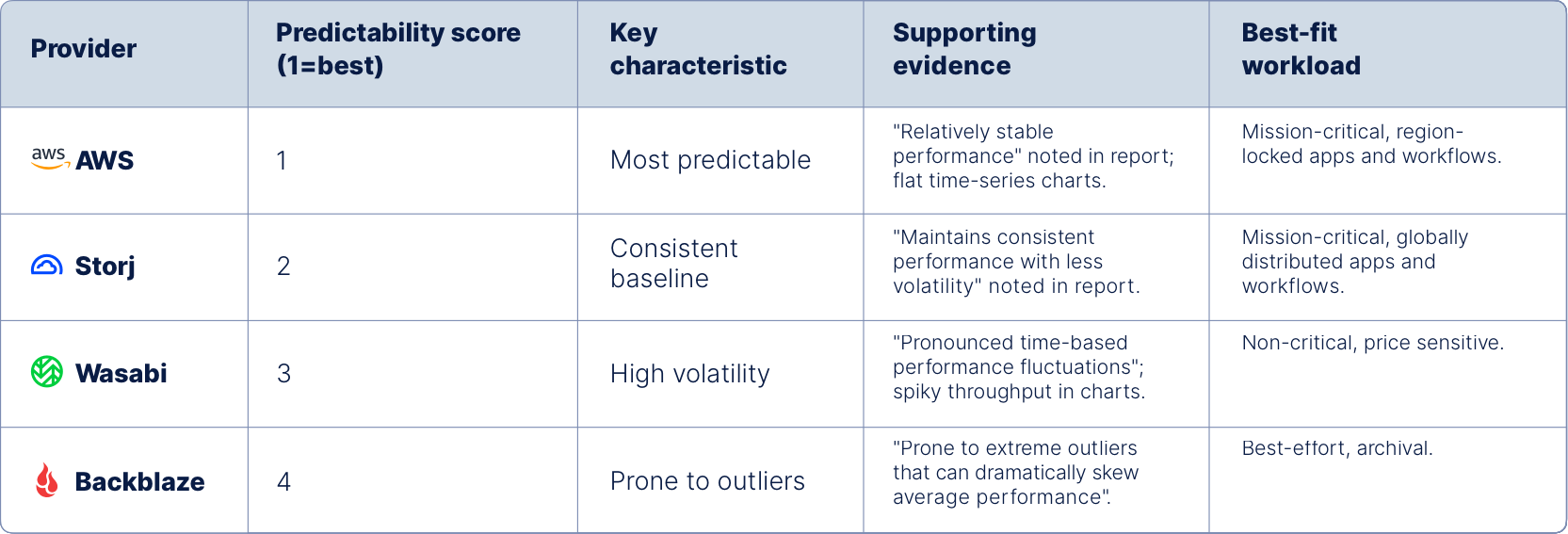 | Provider | Predictability score (1=best) | Key characteristic | Supporting evidence | Best-fit workload |
|---|---|---|---|---|
| aws AWS | 1 | Most predictable | "Relatively stable performance" noted in report; flat time-series charts. | Mission-critical, region-locked apps and workflows. |
| Storj | 2 | Consistent baseline | "Maintains consistent performance with less volatility" noted in report. | Mission-critical, globally distributed apps and workflows. |
| Wasabi | 3 | High volatility | "Pronounced time-based performance fluctuations"; spiky throughput in charts. | Non-critical, price sensitive. |
| Backblaze | 4 | Prone to outliers | "Prone to extreme outliers that can dramatically skew average performance". | Best-effort, archival. |